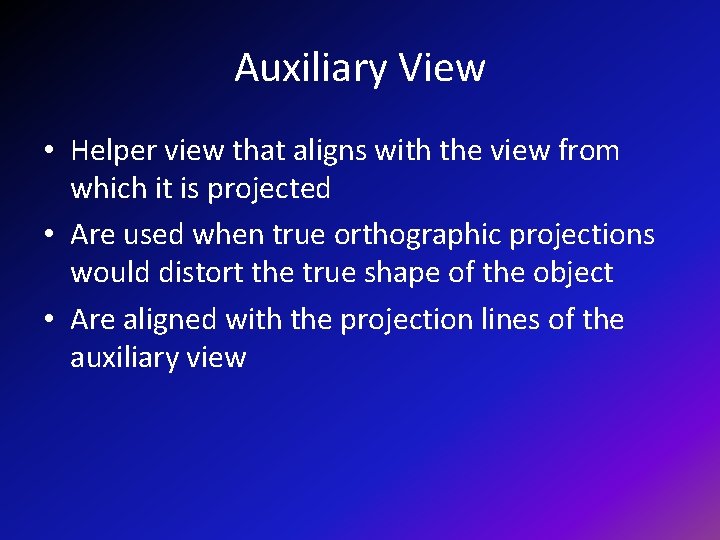 Auxiliary View

• Helper view that aligns with the view from which it is projected
• Are used when true orthographic projections would distort the true shape of the object
• Are aligned with the projection lines of the auxiliary view